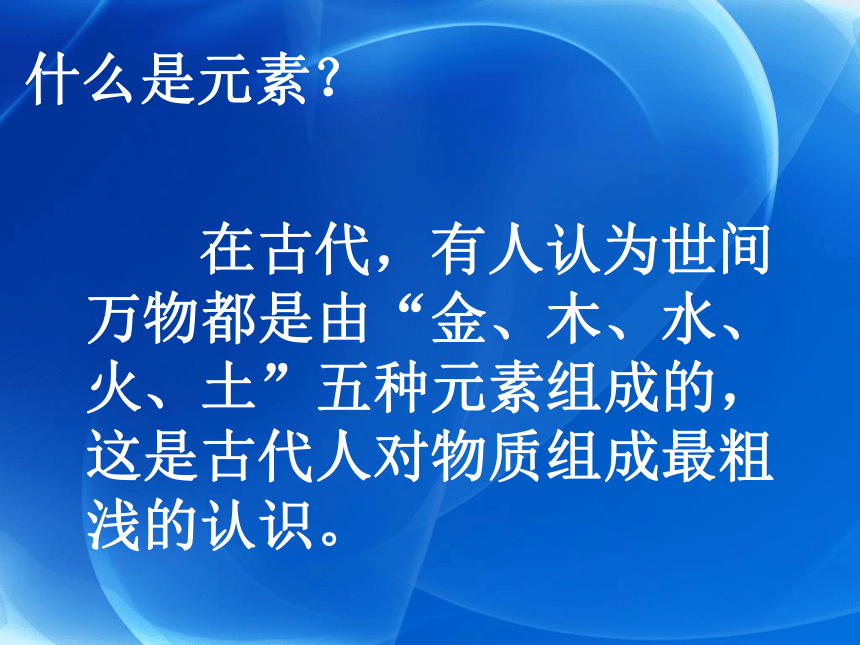 什么是元素?

在古代,有人认为世间万物都是由“金、木、水、火、土”五种元素组成的,这是古代人对物质组成最粗浅的认识。